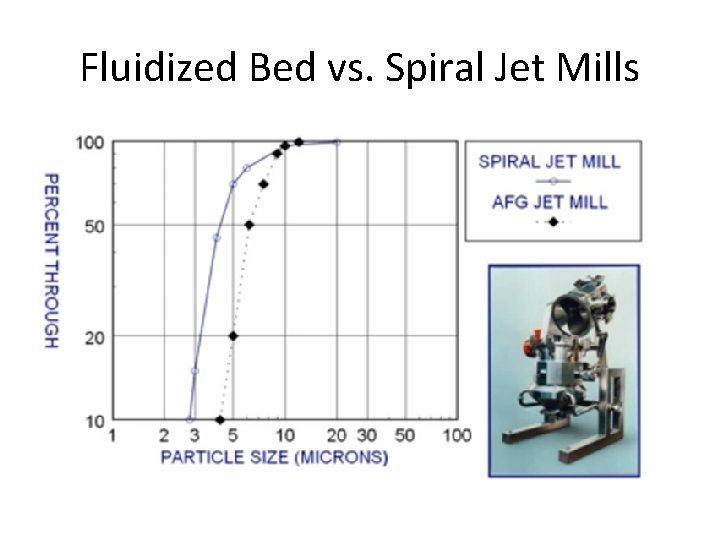 Fluidized Bed vs. Spiral Jet Mills

PERCENT THROUGH

100
50
20
10

1 2 3 5 10 20 30 50 100

PARTICLE SIZE (MICRONS)

SPIRAL JET MILL
AFG JET MILL